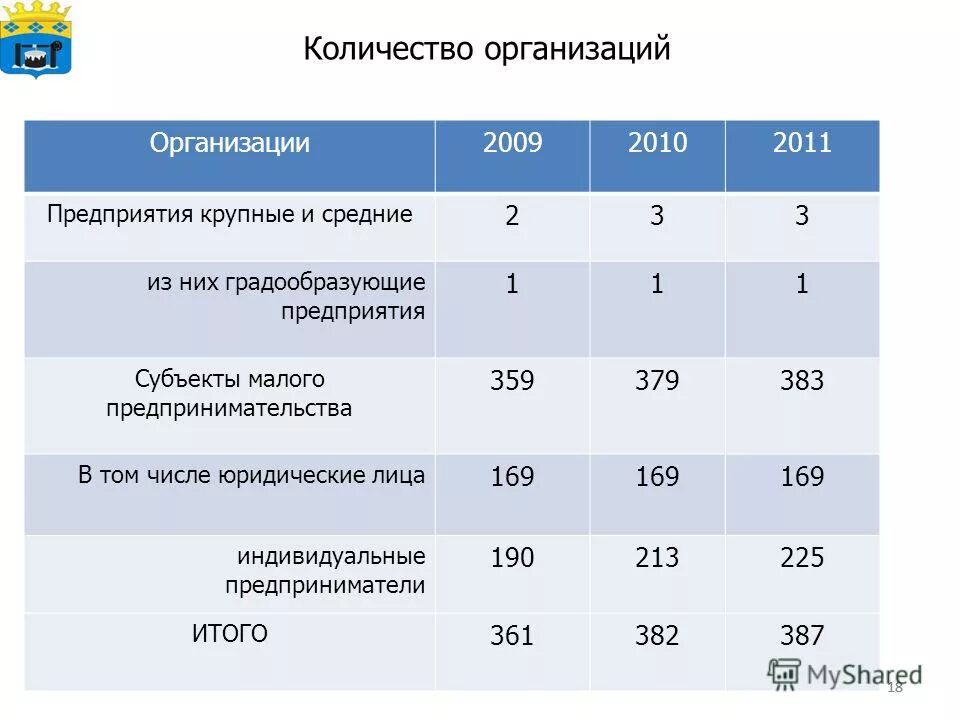 Количество организаций

| Организации | 2009 | 2010 | 2011 |
|---|---|---|---|
| Предприятия крупные и средние | 2 | 3 | 3 |
| из них градообразующие предприятия | 1 | 1 | 1 |
| Субъекты малого предпринимательства | 359 | 379 | 383 |
| В том числе юридические лица | 169 | 169 | 169 |
| индивидуальные предприниматели | 190 | 213 | 225 |
| ИТОГО | 361 | 382 | 387 |

MyShared

18